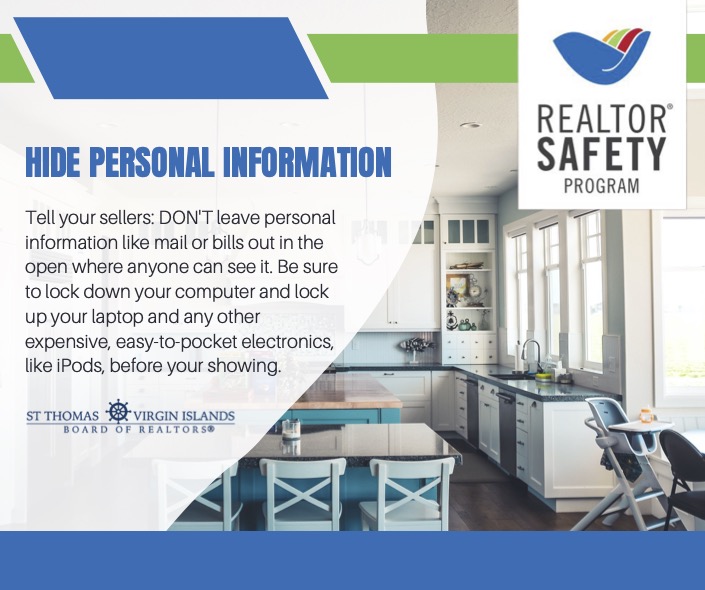 REALTOR®
SAFETY
PROGRAM

HIDE PERSONAL INFORMATION

Tell your sellers: DON'T leave personal information like mail or bills out in the open where anyone can see it. Be sure to lock down your computer and lock up your laptop and any other expensive, easy-to-pocket electronics, like iPods, before your showing.

ST THOMAS VIRGIN ISLANDS
BOARD OF REALTORS®